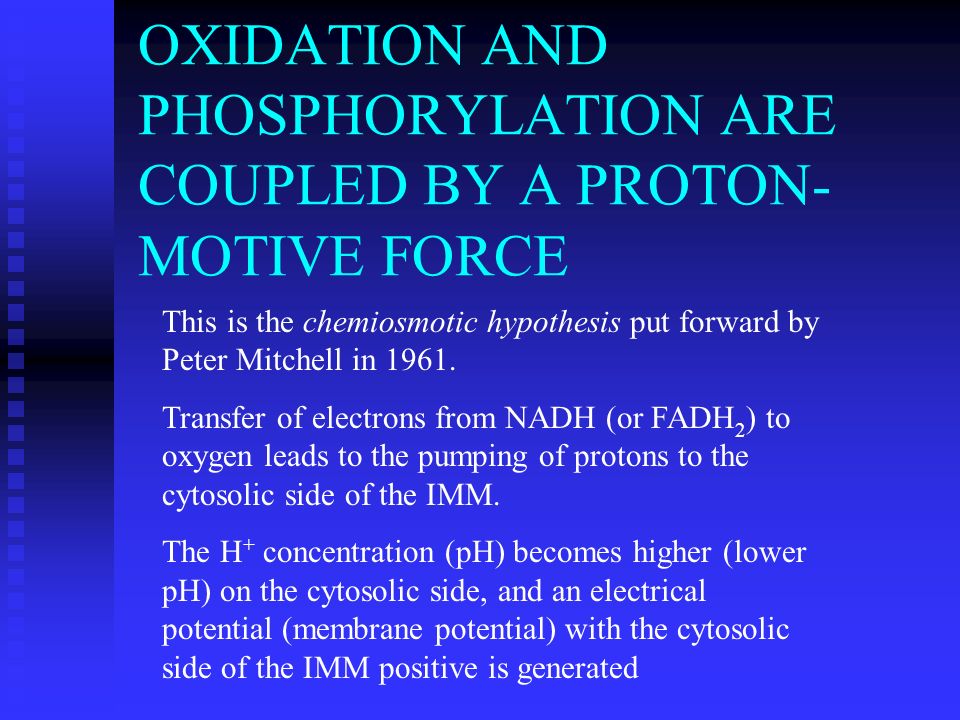 OXIDATION AND PHOSPHORYLATION ARE COUPLED BY A PROTON-MOTIVE FORCE

This is the chemiosmotic hypothesis put forward by Peter Mitchell in 1961.

Transfer of electrons from NADH (or $FADH_2$) to oxygen leads to the pumping of protons to the cytosolic side of the IMM.

The $H^+$ concentration (pH) becomes higher (lower pH) on the cytosolic side, and an electrical potential (membrane potential) with the cytosolic side of the IMM positive is generated